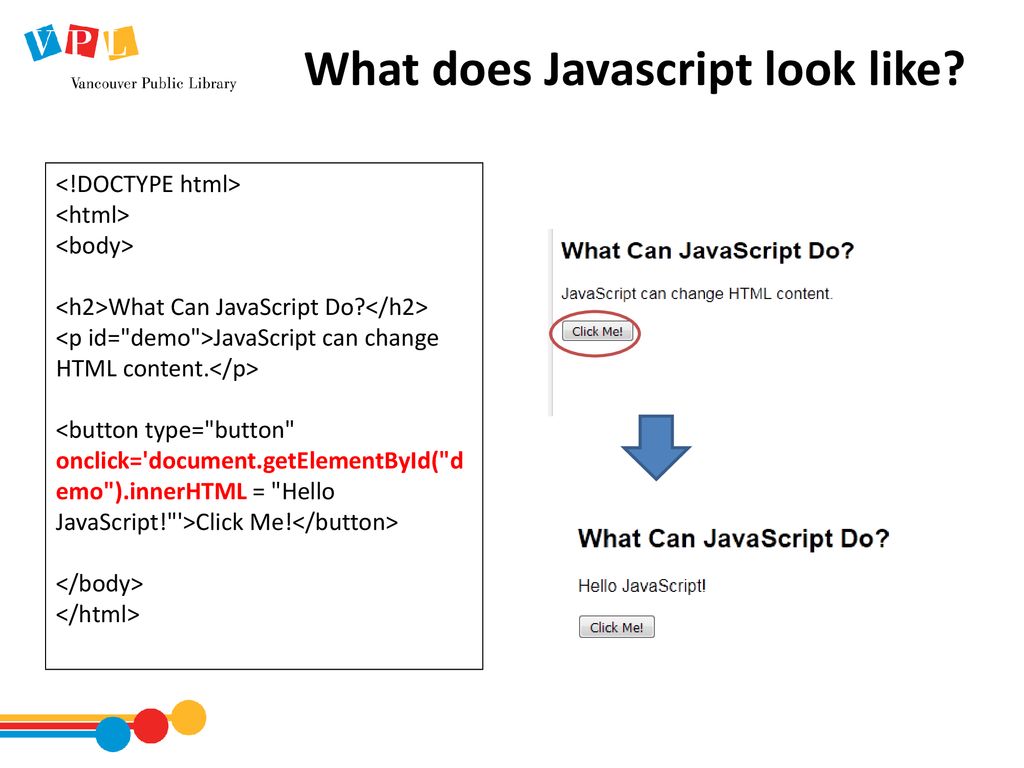 VPL
Vancouver Public Library

What does Javascript look like?

<!DOCTYPE html>
<html>
<body>

<h2>What Can JavaScript Do?</h2>
<p id="demo">JavaScript can change HTML content.</p>

<button type="button" onclick='document.getElementById("demo").innerHTML = "Hello JavaScript!"'>Click Me!</button>

</body>
</html>

What Can JavaScript Do?

JavaScript can change HTML content.

Click Me!

What Can JavaScript Do?

Hello JavaScript!

Click Me!